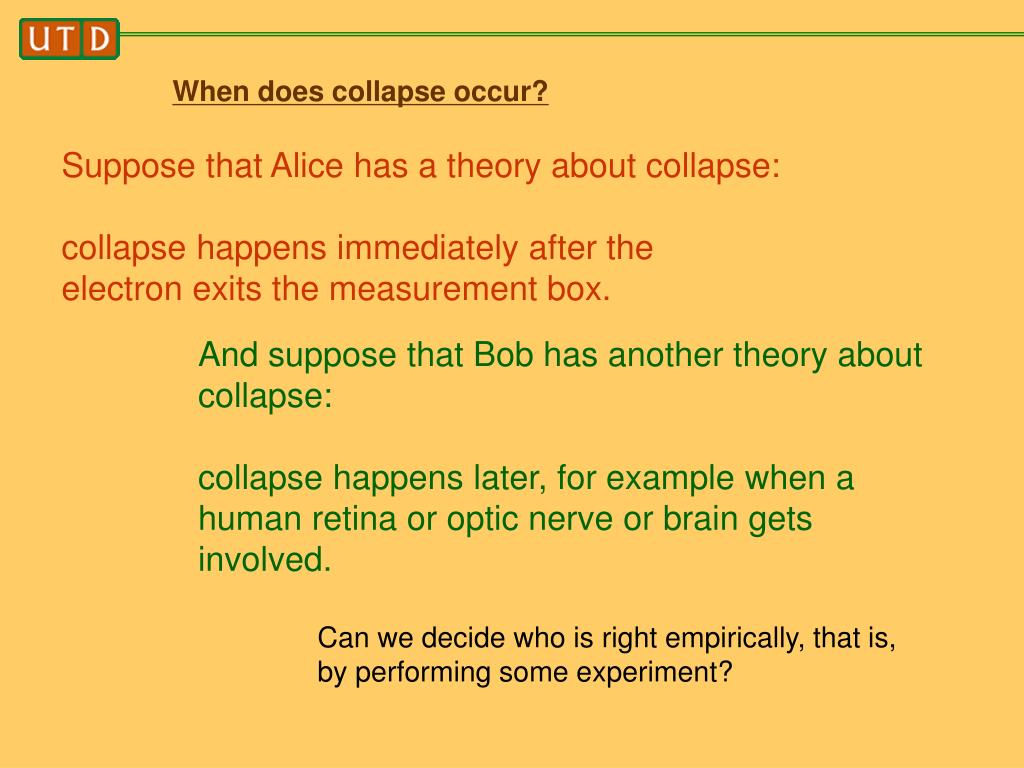 UTD

When does collapse occur?

Suppose that Alice has a theory about collapse:

collapse happens immediately after the electron exits the measurement box.

And suppose that Bob has another theory about collapse:

collapse happens later, for example when a human retina or optic nerve or brain gets involved.

Can we decide who is right empirically, that is, by performing some experiment?